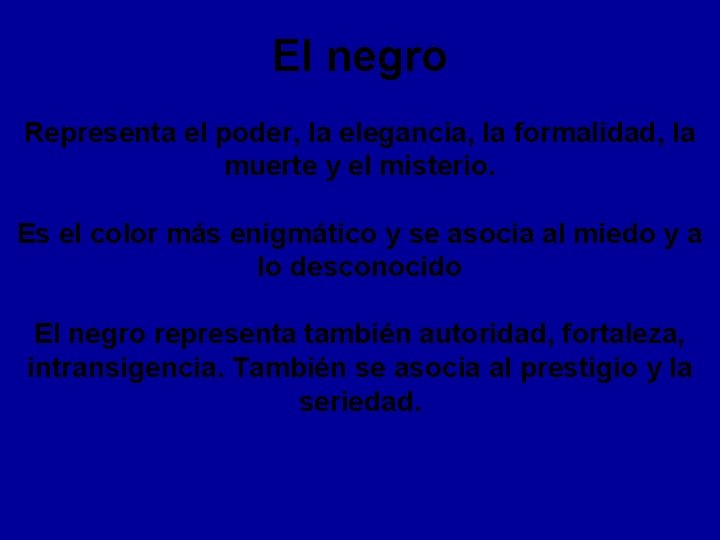 El negro

Representa el poder, la elegancia, la formalidad, la muerte y el misterio.

Es el color más enigmático y se asocia al miedo y a lo desconocido

El negro representa también autoridad, fortaleza, intransigencia. También se asocia al prestigio y la seriedad.